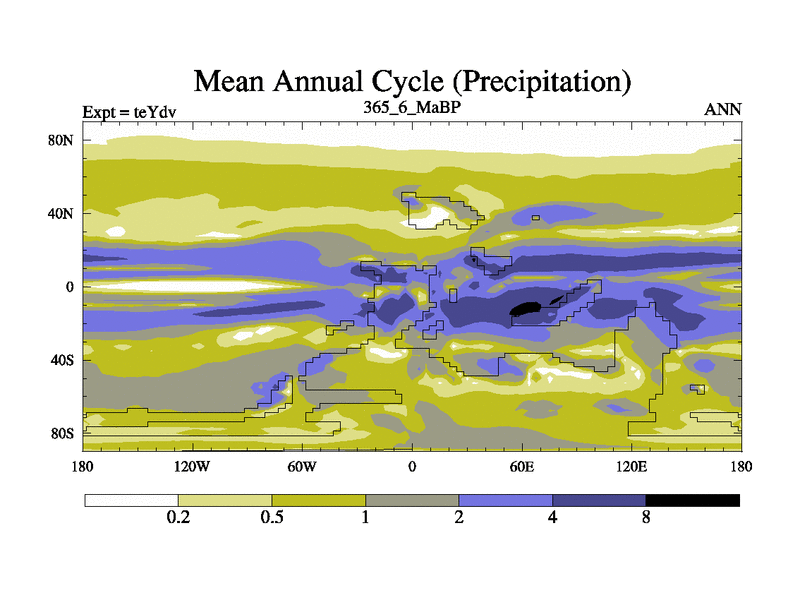 Mean Annual Cycle (Precipitation)
Expt = teYdv
365_6_MaBP
ANN

80N
40N
0
40S
80S

180
120W
60W
0
60E
120E
180

0.2
0.5
1
2
4
8